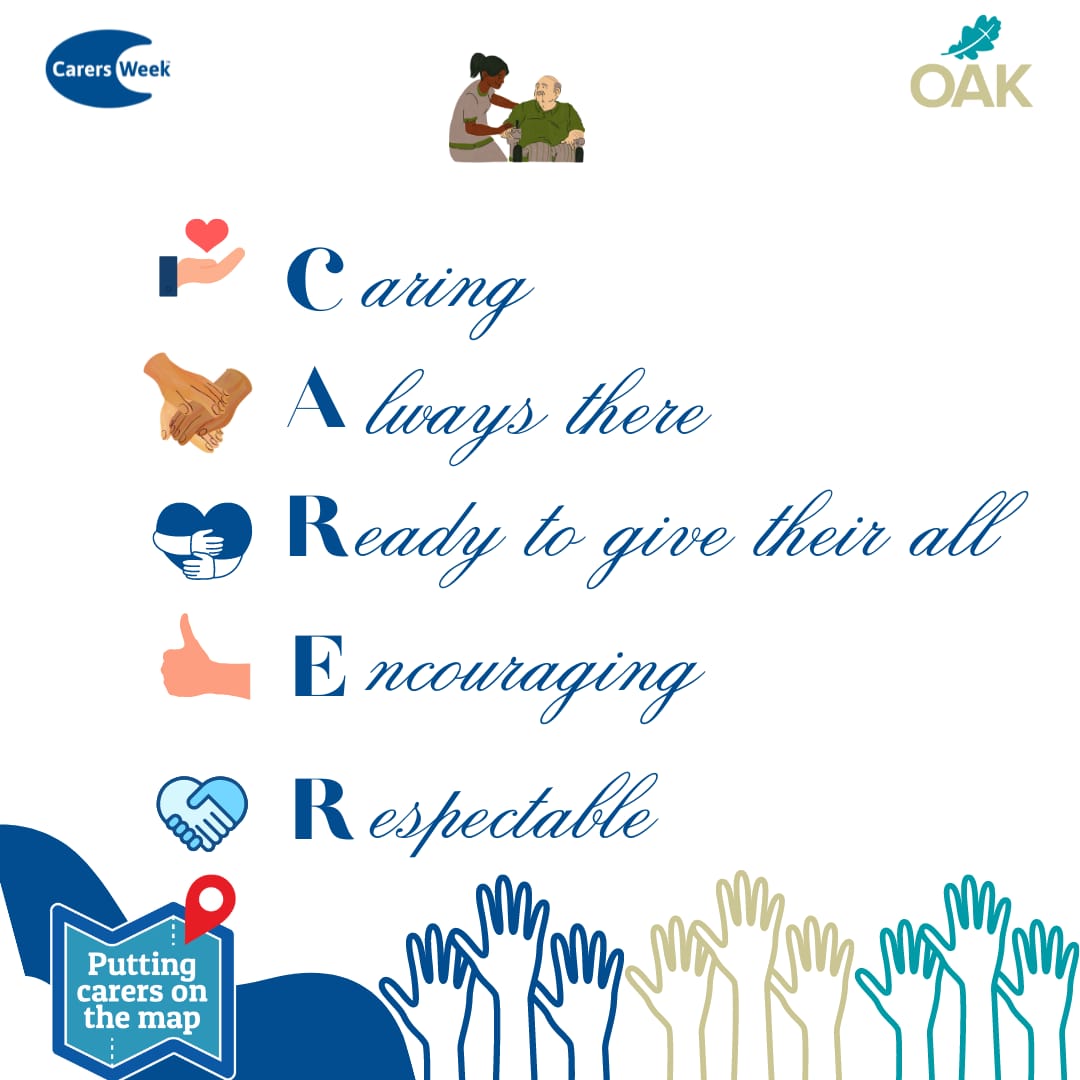 Carers Week

OAK

Caring

Always there

Ready to give their all

Encouraging

Respectable

Putting carers on the map